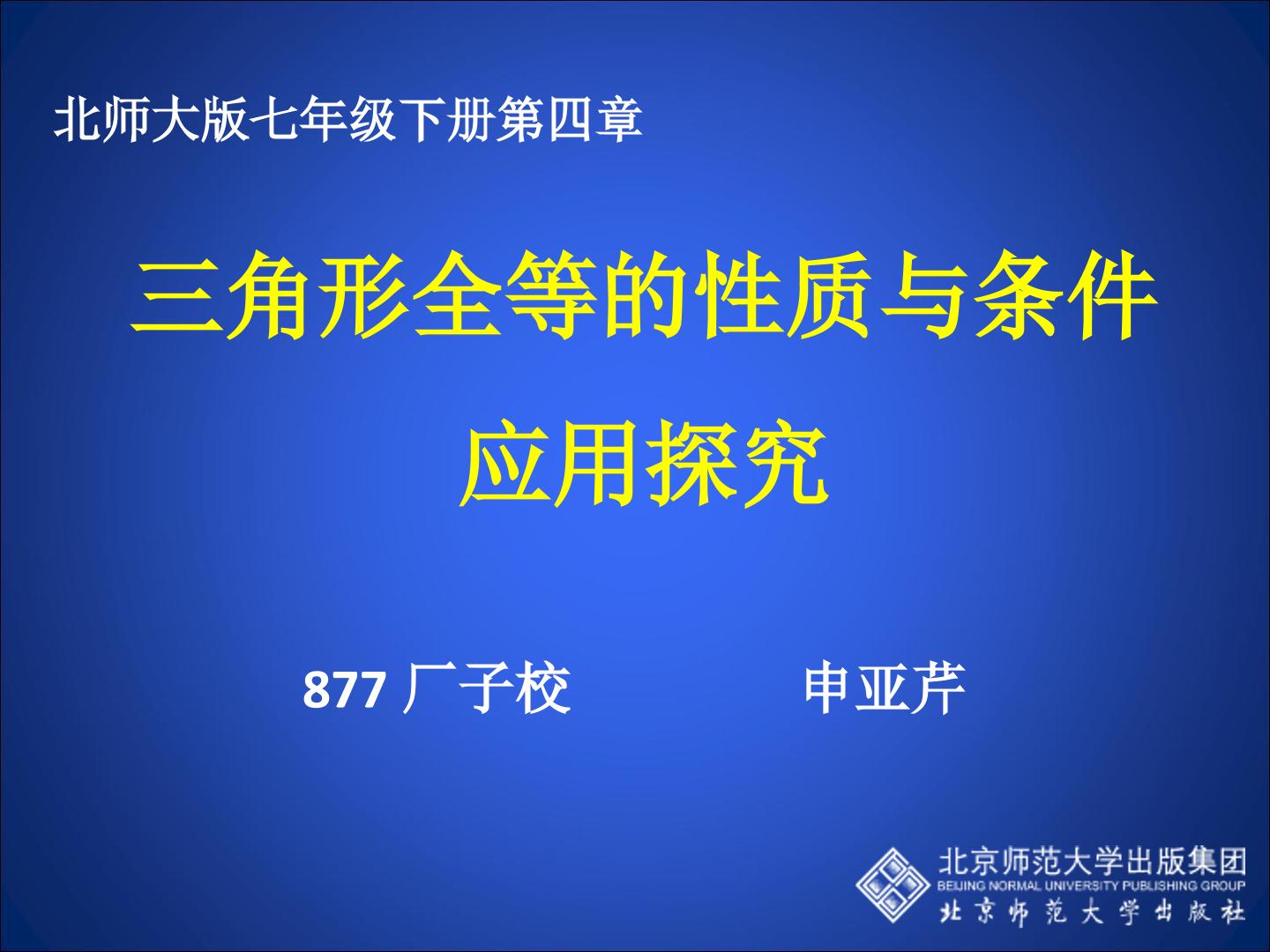 北师大版七年级下册第四章

三角形全等的性质与条件

应用探究

877 厂子校　　　申亚芹

北京师范大学出版集团
BEIJING NORMAL UNIVERSITY PUBLISHING GROUP
北京师范大学出版社